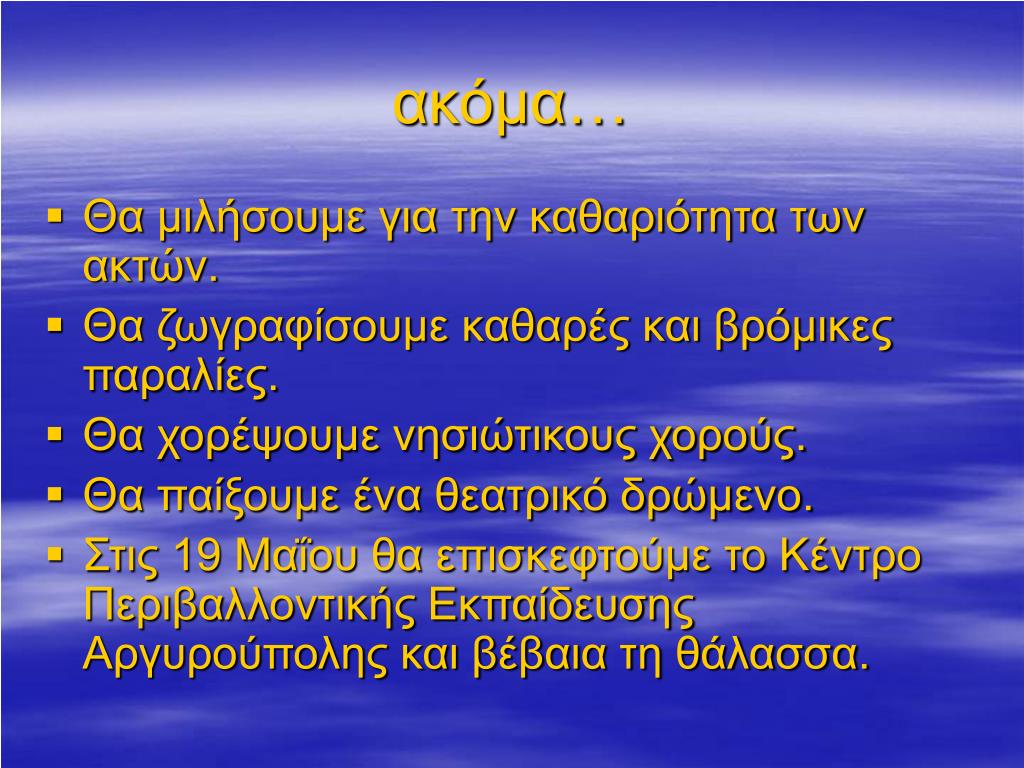 ακόμα…

▪ Θα μιλήσουμε για την καθαριότητα των ακτών.
▪ Θα ζωγραφίσουμε καθαρές και βρόμικες παραλίες.
▪ Θα χορέψουμε νησιώτικους χορούς.
▪ Θα παίξουμε ένα θεατρικό δρώμενο.
▪ Στις 19 Μαΐου θα επισκεφτούμε το Κέντρο Περιβαλλοντικής Εκπαίδευσης Αργυρούπολης και βέβαια τη θάλασσα.